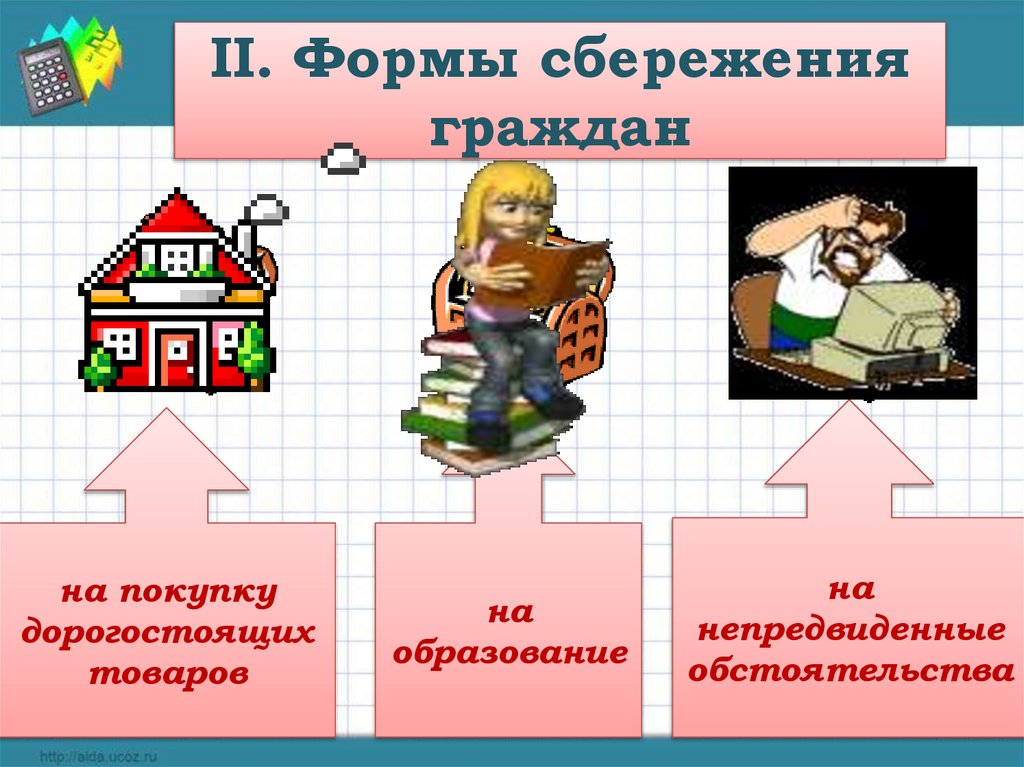 II. Формы сбережения граждан

на покупку дорогостоящих товаров

на образование

на непредвиденные обстоятельства

http://aida.ucoz.ru